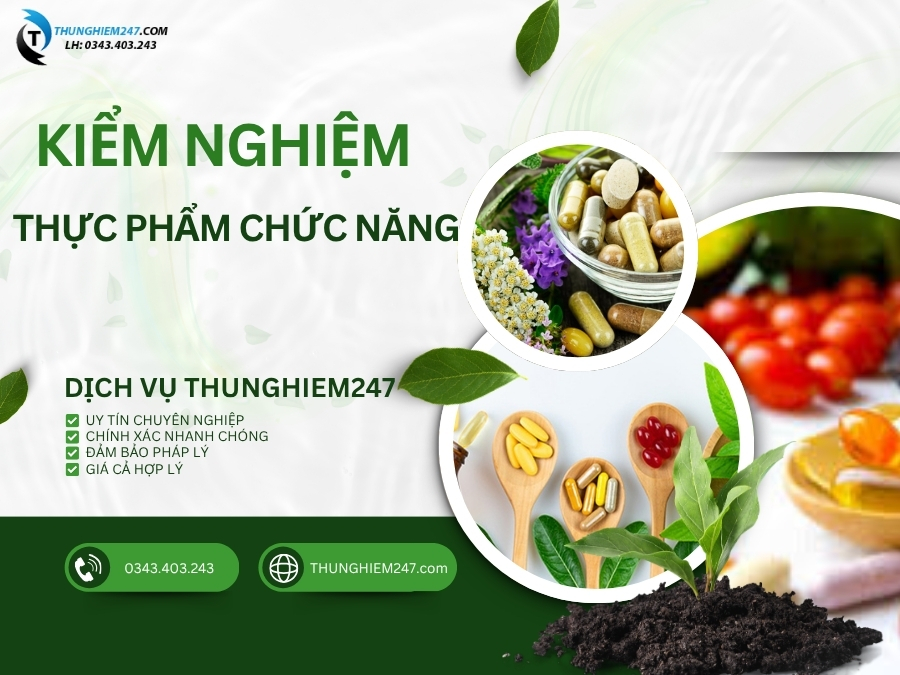 THUNGHIEM247.COM
LH: 0343.403.243

KIỂM NGHIỆM
THỰC PHẨM CHỨC NĂNG

DỊCH VỤ THUNGHIEM247
UY TÍN CHUYÊN NGHIỆP
CHÍNH XÁC NHANH CHÓNG
ĐẢM BẢO PHÁP LÝ
GIÁ CẢ HỢP LÝ

0343.403.243
THUNGHIEM247.com